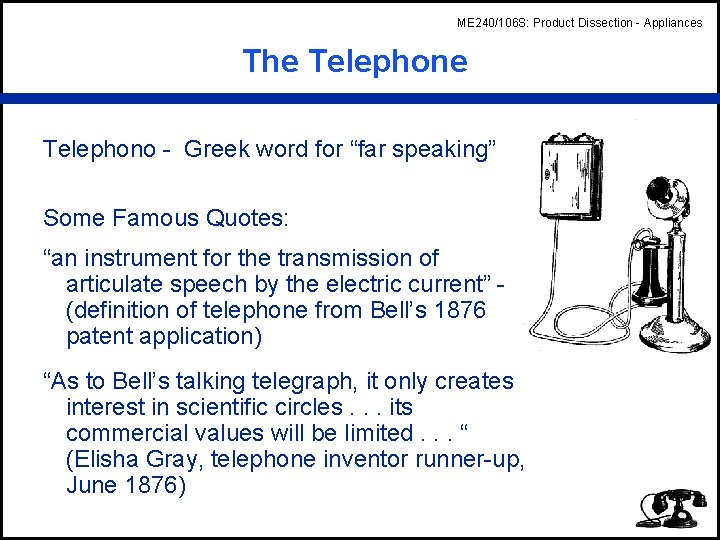 ME240/106S: Product Dissection - Appliances

The Telephone

Telephono - Greek word for “far speaking”

Some Famous Quotes:

“an instrument for the transmission of articulate speech by the electric current” - (definition of telephone from Bell’s 1876 patent application)

“As to Bell’s talking telegraph, it only creates interest in scientific circles . . . its commercial values will be limited . . . “ (Elisha Gray, telephone inventor runner-up, June 1876)